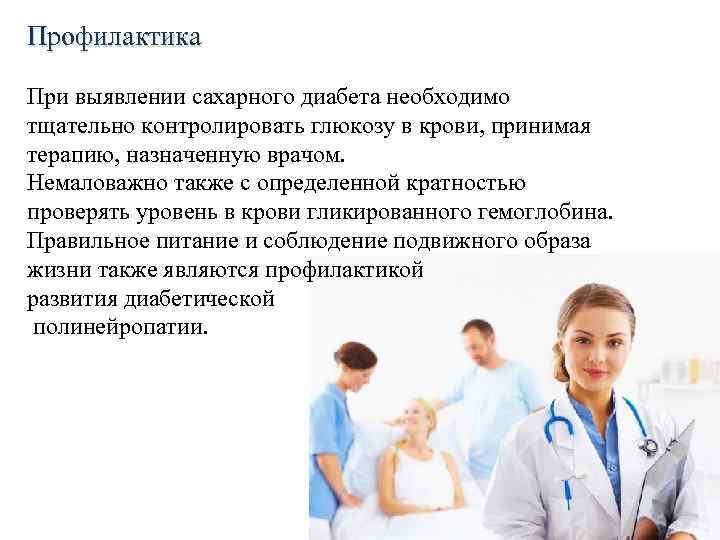 Профилактика

При выявлении сахарного диабета необходимо тщательно контролировать глюкозу в крови, принимая терапию, назначенную врачом.
Немаловажно также с определенной кратностью проверять уровень в крови гликированного гемоглобина.
Правильное питание и соблюдение подвижного образа жизни также являются профилактикой развития диабетической полинейропатии.